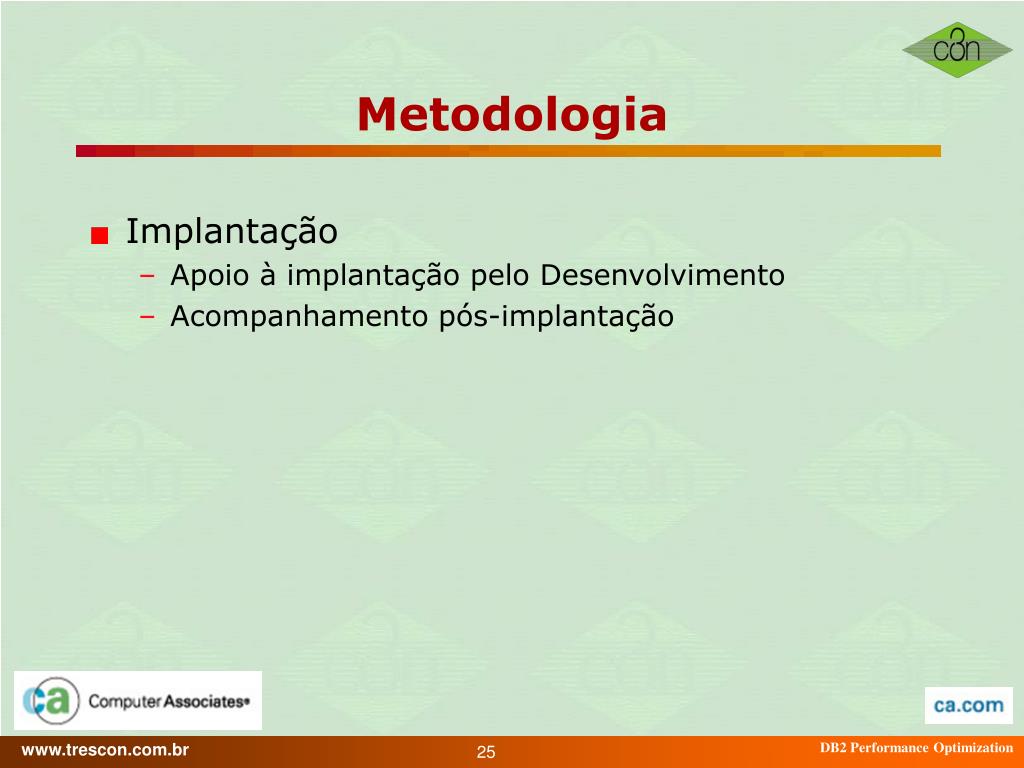 c3n

Metodologia

Implantação
– Apoio à implantação pelo Desenvolvimento
– Acompanhamento pós-implantação

ca Computer Associates

ca.com

www.trescon.com.br

25

DB2 Performance Optimization